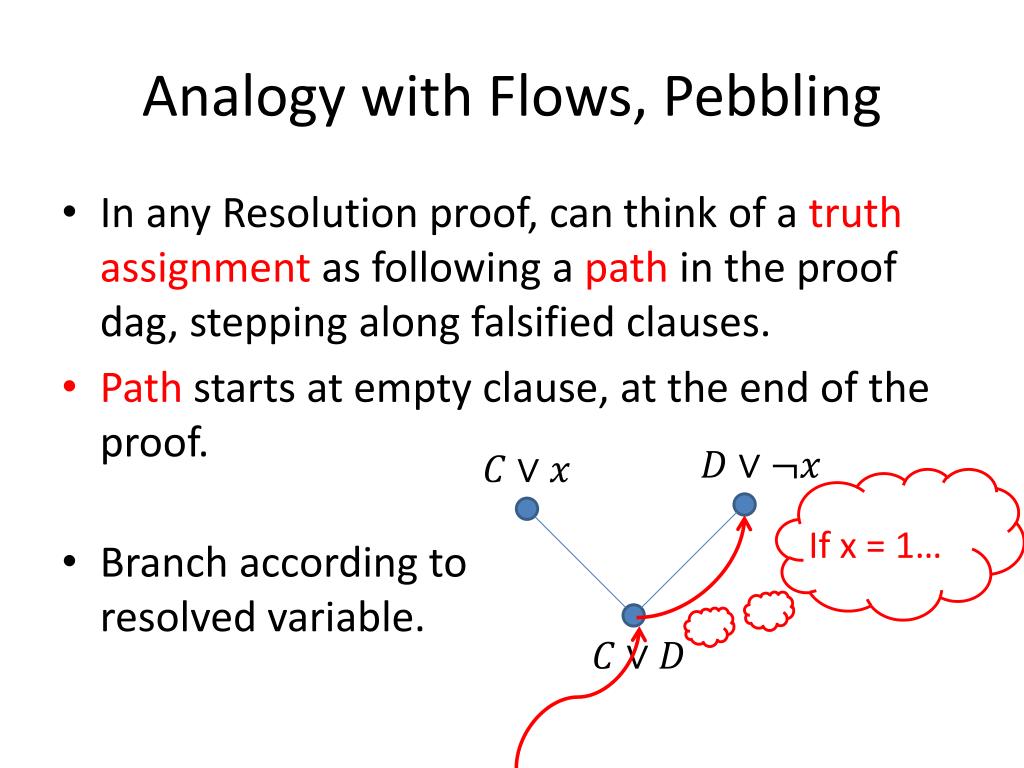 Analogy with Flows, Pebbling

• In any Resolution proof, can think of a truth assignment as following a path in the proof dag, stepping along falsified clauses.
• Path starts at empty clause, at the end of the proof.

• Branch according to resolved variable.

$C \vee x$

$D \vee \neg x$

If x = 1…

$C \vee D$